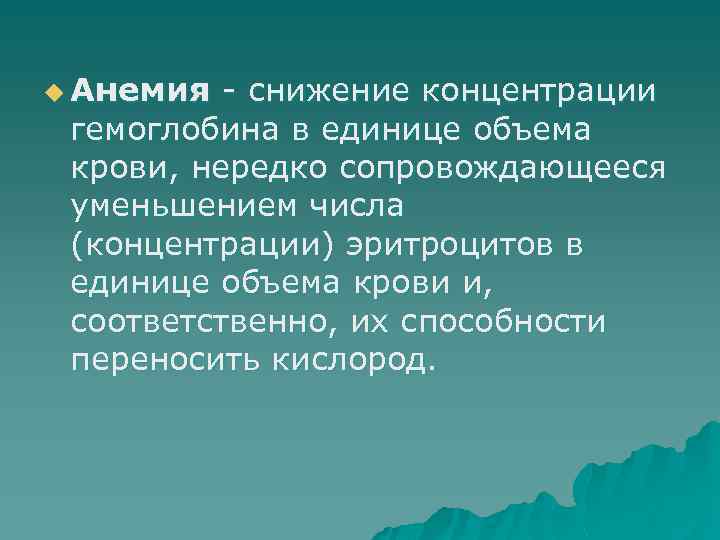 Анемия - снижение концентрации гемоглобина в единице объема крови, нередко сопровождающееся уменьшением числа (концентрации) эритроцитов в единице объема крови и, соответственно, их способности переносить кислород.